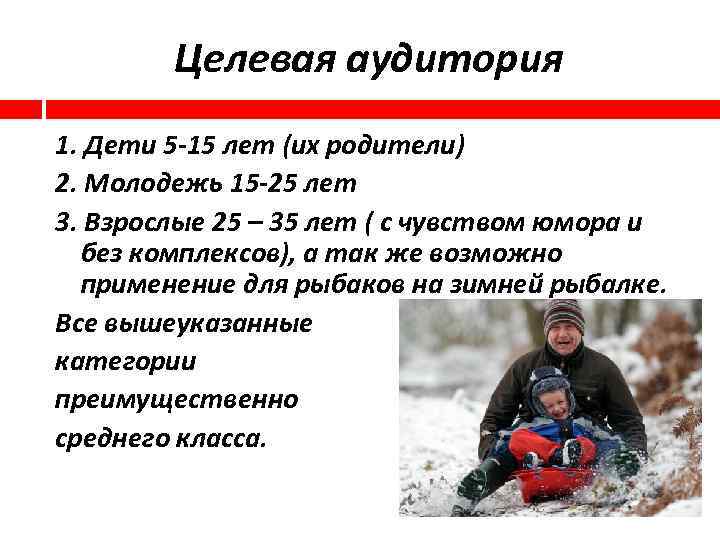 Целевая аудитория

1. Дети 5-15 лет (их родители)

2. Молодежь 15-25 лет

3. Взрослые 25 – 35 лет ( с чувством юмора и без комплексов), а так же возможно применение для рыбаков на зимней рыбалке.

Все вышеуказанные категории преимущественно среднего класса.